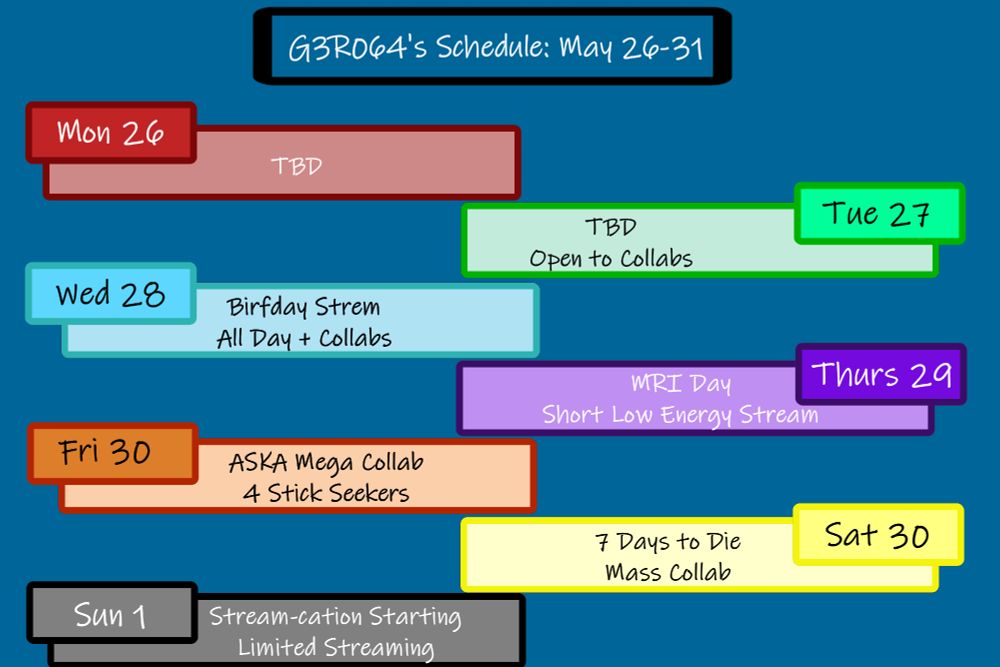 G3R064's Schedule: May 26-31

Mon 26
TBD

Tue 27
TBD
Open to Collabs

Wed 28
Birfday Strem
All Day + Collabs

Thurs 29
MRI Day
Short Low Energy Stream

Fri 30
ASKA Mega Collab
4 Stick Seekers

Sat 30
7 Days to Die
Mass Collab

Sun 1
Stream-cation Starting
Limited Streaming